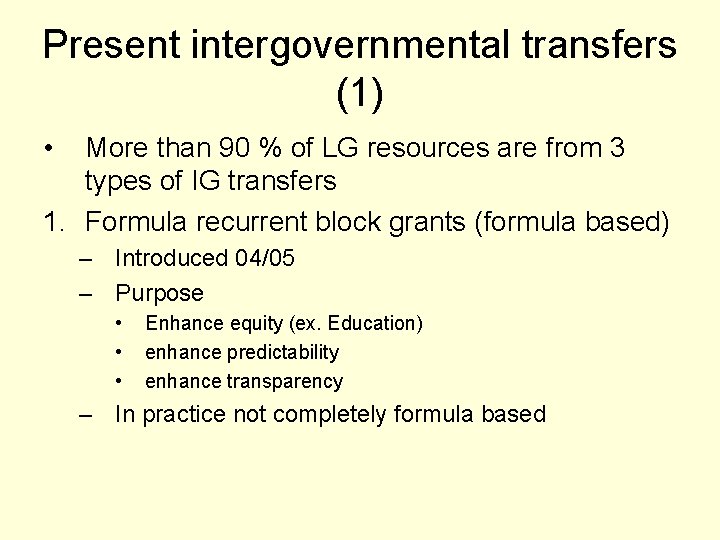 Present intergovernmental transfers (1)

• More than 90 % of LG resources are from 3 types of IG transfers

1. Formula recurrent block grants (formula based)
– Introduced 04/05
– Purpose
• Enhance equity (ex. Education)
• enhance predictability
• enhance transparency
– In practice not completely formula based